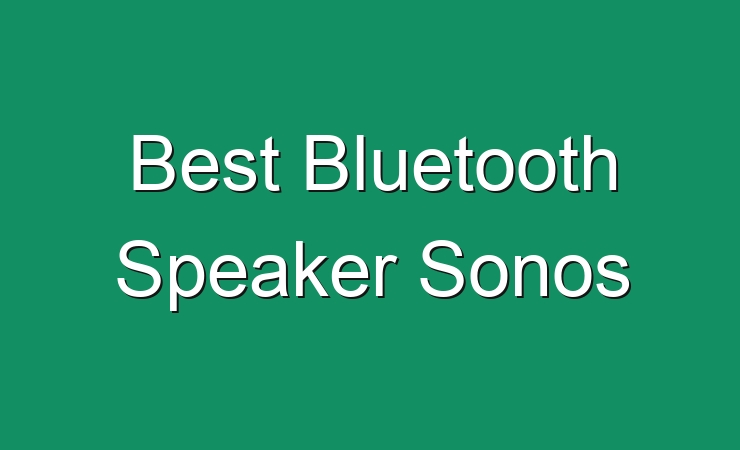 Best Bluetooth Speaker Sonos